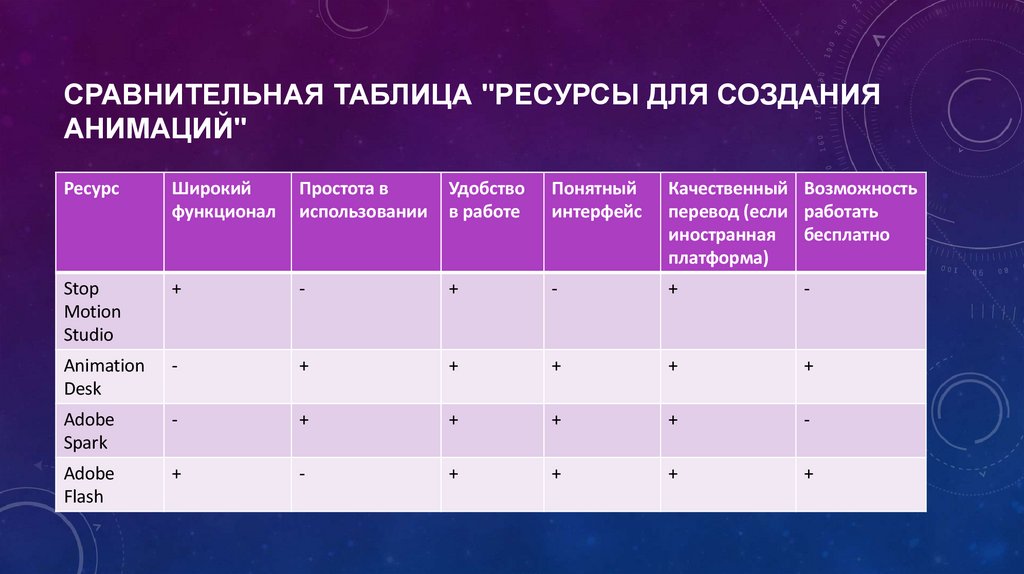 СРАВНИТЕЛЬНАЯ ТАБЛИЦА "РЕСУРСЫ ДЛЯ СОЗДАНИЯ АНИМАЦИЙ"

| Ресурс | Широкий функционал | Простота в использовании | Удобство в работе | Понятный интерфейс | Качественный перевод (если иностранная платформа) | Возможность работать бесплатно |
|---|---|---|---|---|---|---|
| Stop Motion Studio | + | - | + | - | + | - |
| Animation Desk | - | + | + | + | + | + |
| Adobe Spark | - | + | + | + | + | - |
| Adobe Flash | + | - | + | + | + | + |